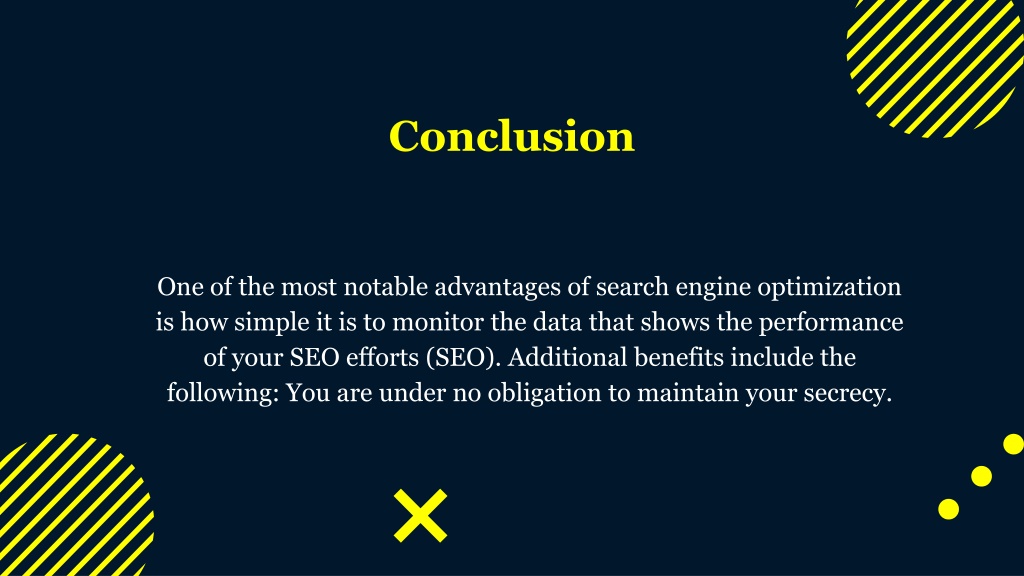 Conclusion

One of the most notable advantages of search engine optimization is how simple it is to monitor the data that shows the performance of your SEO efforts (SEO). Additional benefits include the following: You are under no obligation to maintain your secrecy.